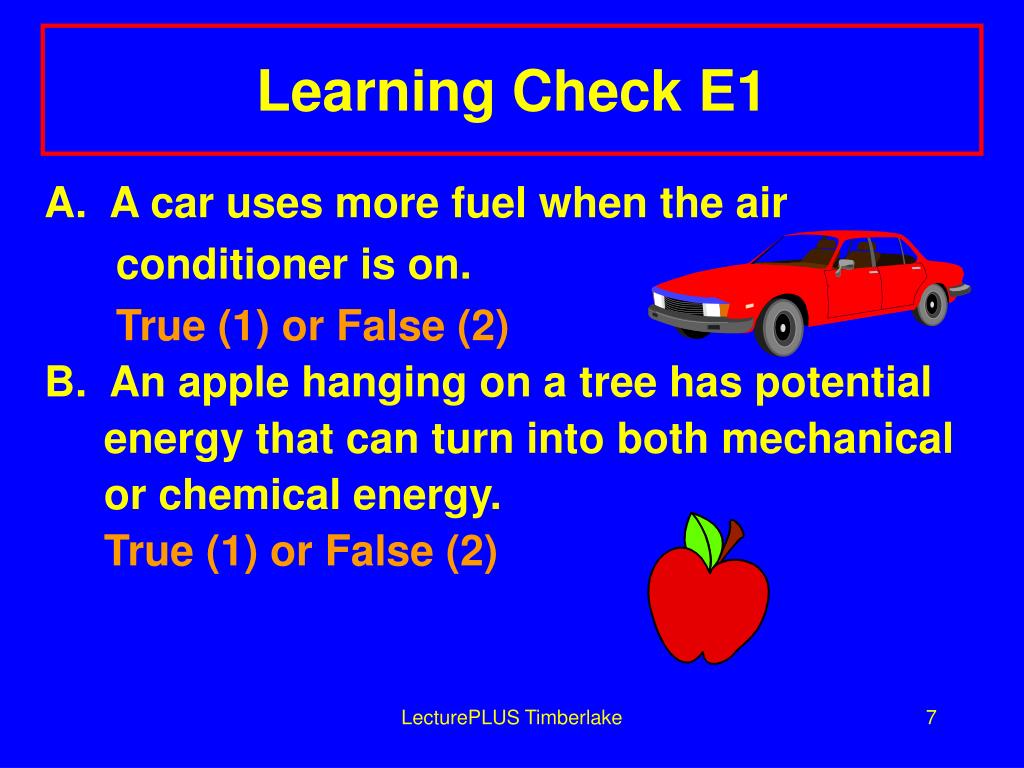 Learning Check E1

A. A car uses more fuel when the air conditioner is on.

True (1) or False (2)

B. An apple hanging on a tree has potential energy that can turn into both mechanical or chemical energy.

True (1) or False (2)

LecturePLUS Timberlake

7